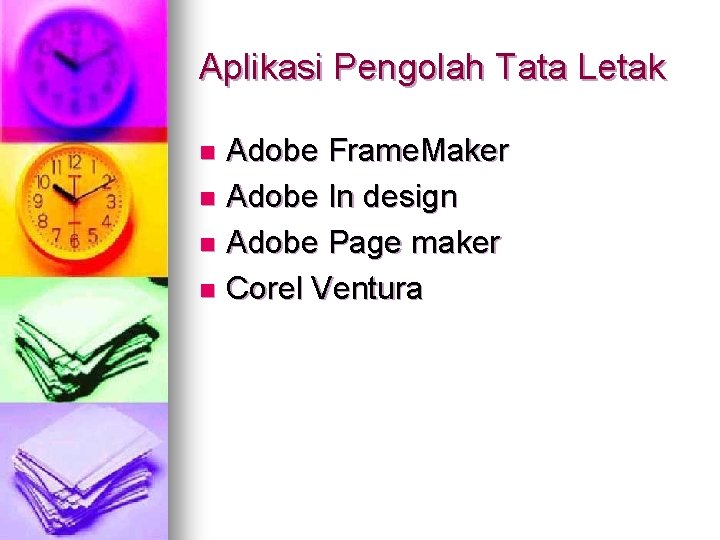 Aplikasi Pengolah Tata Letak

- Adobe FrameMaker
- Adobe In design
- Adobe Page maker
- Corel Ventura